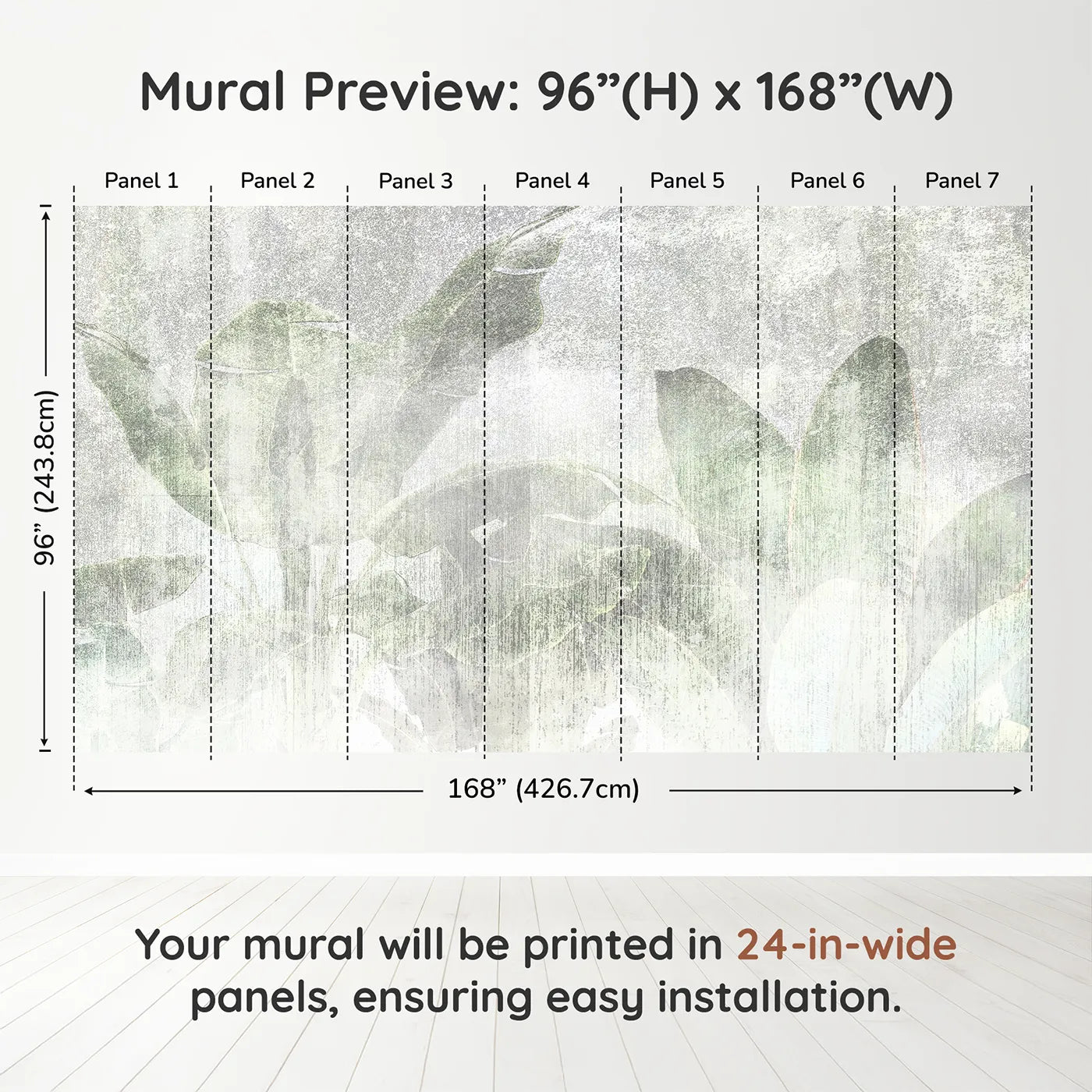 Mural Preview: 96”(H) x 168”(W)

Panel 1 Panel 2 Panel 3 Panel 4 Panel 5 Panel 6 Panel 7

96” (243.8cm)

168” (426.7cm)

Your mural will be printed in 24-in-wide panels, ensuring easy installation.